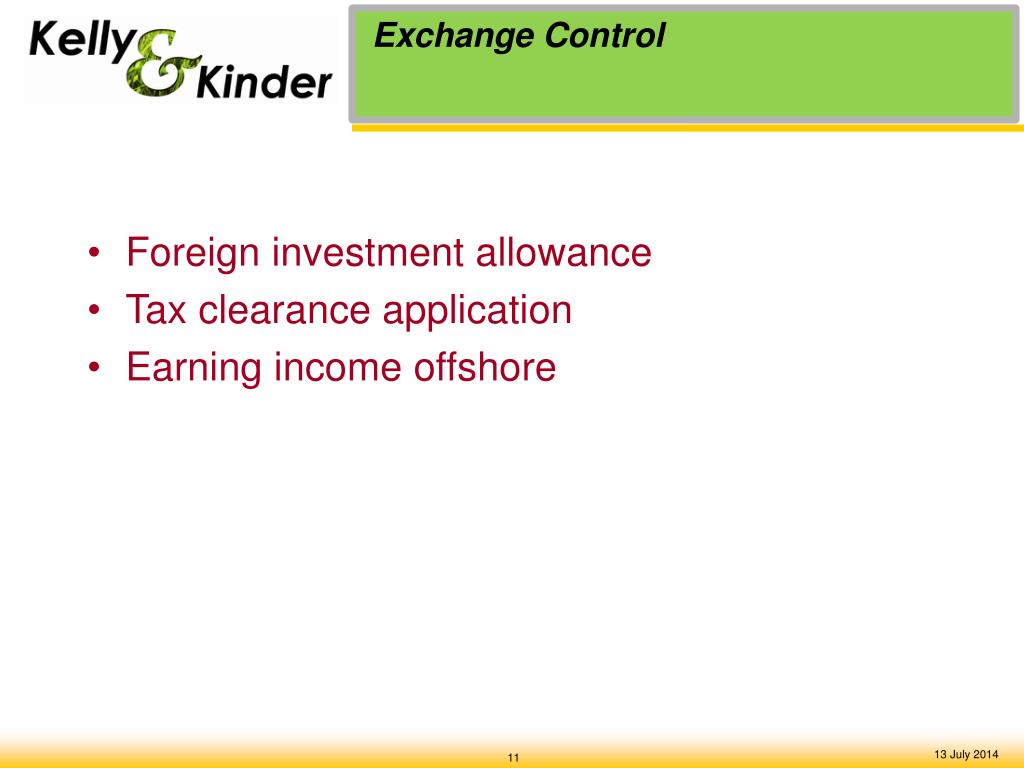 Kelly & Kinder

Exchange Control

• Foreign investment allowance
• Tax clearance application
• Earning income offshore

11

13 July 2014